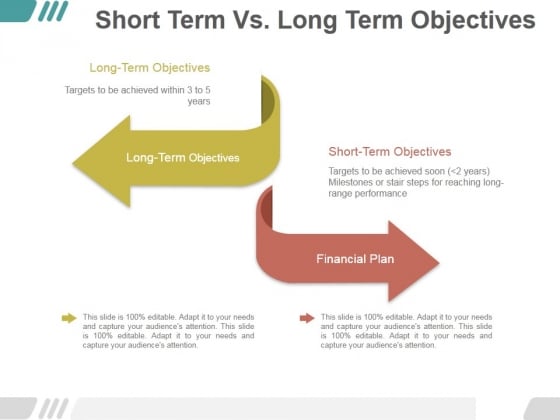 Short Term Vs. Long Term Objectives

Long-Term Objectives

Targets to be achieved within 3 to 5 years

Long-Term Objectives

Short-Term Objectives

Targets to be achieved soon (<2 years) Milestones or stair steps for reaching long-range performance

Financial Plan

This slide is 100% editable. Adapt it to your needs and capture your audience's attention. This slide is 100% editable. Adapt it to your needs and capture your audience's attention.

This slide is 100% editable. Adapt it to your needs and capture your audience's attention. This slide is 100% editable. Adapt it to your needs and capture your audience's attention.